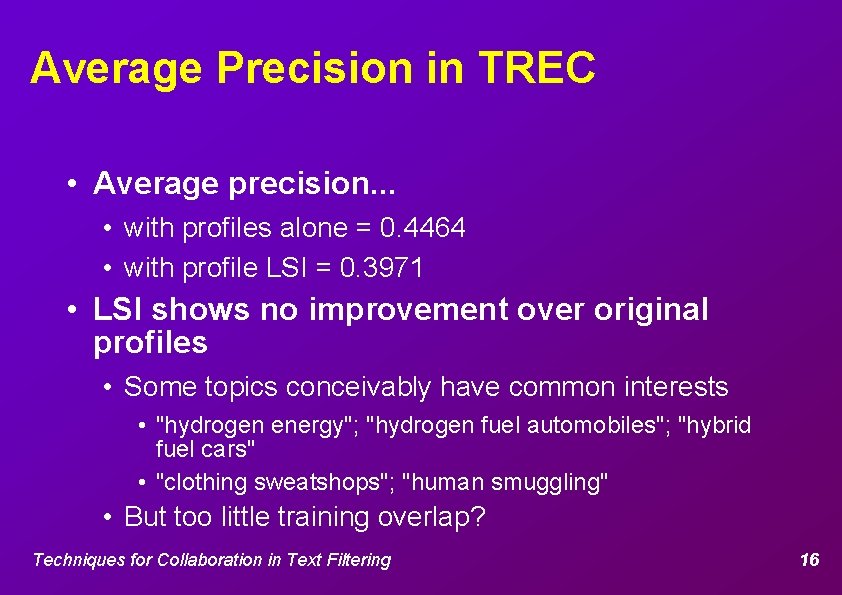 Average Precision in TREC

• Average precision...

• with profiles alone = 0.4464

• with profile LSI = 0.3971

• LSI shows no improvement over original profiles

• Some topics conceivably have common interests

• "hydrogen energy"; "hydrogen fuel automobiles"; "hybrid fuel cars"

• "clothing sweatshops"; "human smuggling"

• But too little training overlap?

Techniques for Collaboration in Text Filtering

16